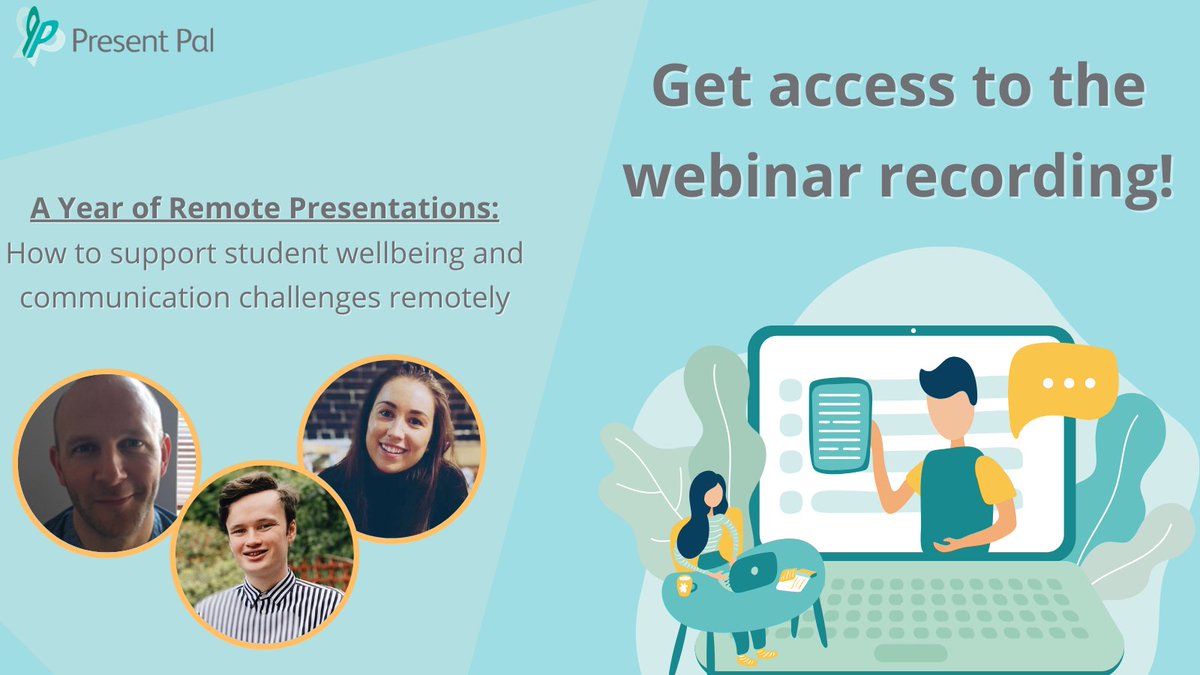 Present Pal

Get access to the webinar recording!

A Year of Remote Presentations:
How to support student wellbeing and communication challenges remotely